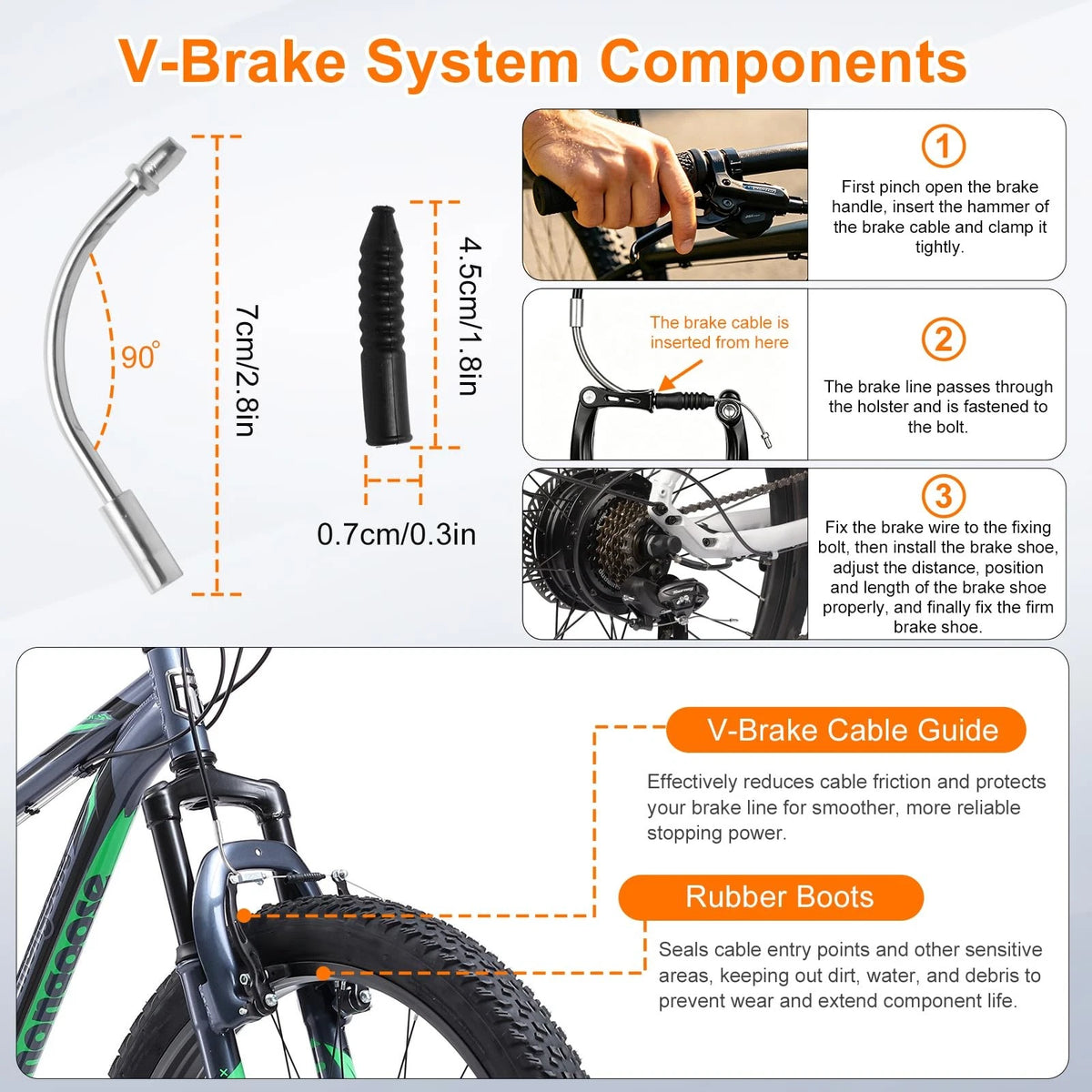 V-Brake System Components

90°

7cm/2.8in

4.5cm/1.8in

0.7cm/0.3in

1

First pinch open the brake handle, insert the hammer of the brake cable and clamp it tightly.

The brake cable is inserted from here

2

The brake line passes through the holster and is fastened to the bolt.

3

Fix the brake wire to the fixing bolt, then install the brake shoe, adjust the distance, position and length of the brake shoe properly, and finally fix the firm brake shoe.

V-Brake Cable Guide

Effectively reduces cable friction and protects your brake line for smoother, more reliable stopping power.

Rubber Boots

Seals cable entry points and other sensitive areas, keeping out dirt, water, and debris to prevent wear and extend component life.